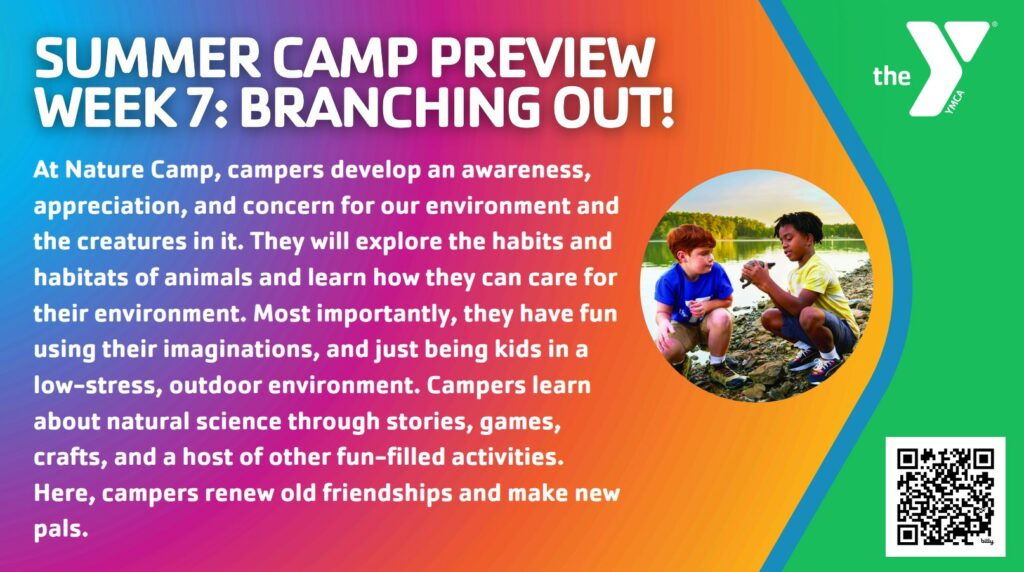 SUMMER CAMP PREVIEW
WEEK 7: BRANCHING OUT!

At Nature Camp, campers develop an awareness, appreciation, and concern for our environment and the creatures in it. They will explore the habits and habitats of animals and learn how they can care for their environment. Most importantly, they have fun using their imaginations, and just being kids in a low-stress, outdoor environment. Campers learn about natural science through stories, games, crafts, and a host of other fun-filled activities. Here, campers renew old friendships and make new pals.

the YMCA

bitly